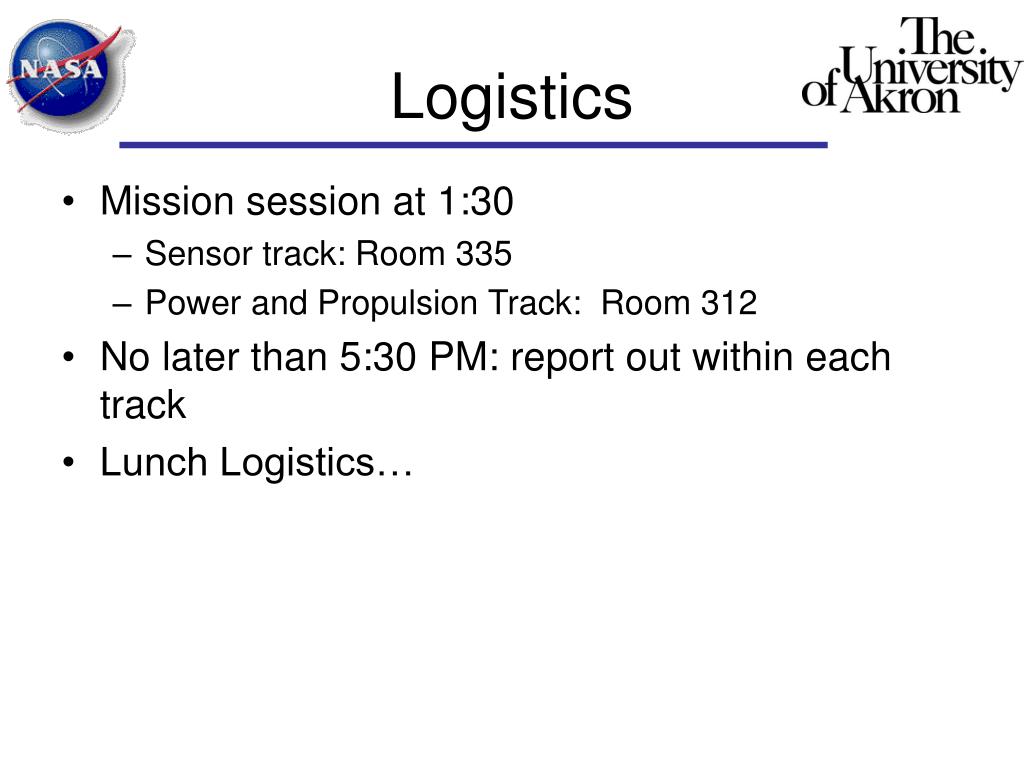 NASA

Logistics

The University of Akron

• Mission session at 1:30
– Sensor track: Room 335
– Power and Propulsion Track: Room 312
• No later than 5:30 PM: report out within each track
• Lunch Logistics…